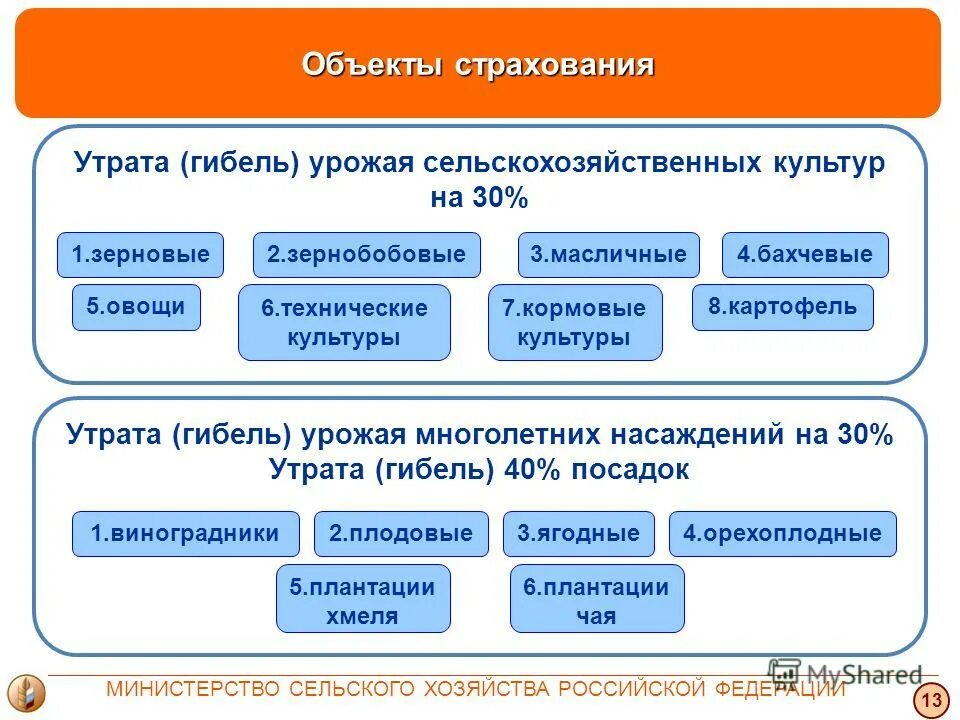 Объекты страхования

Утрата (гибель) урожая сельскохозяйственных культур на 30%

1.зерновые

2.зернобобовые

3.масличные

4.бахчевые

5.овощи

6.технические культуры

7.кормовые культуры

8.картофель

Утрата (гибель) урожая многолетних насаждений на 30%
Утрата (гибель) 40% посадок

1.виноградники

2.плодовые

3.ягодные

4.орехоплодные

5.плантации хмеля

6.плантации чая

МИНИСТЕРСТВО СЕЛЬСКОГО ХОЗЯЙСТВА РОССИЙСКОЙ ФЕДЕРАЦИИ

MyShared

13